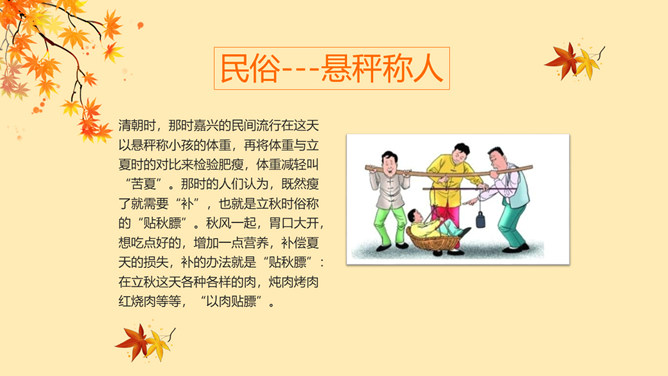 民俗---悬秤称人

清朝时，那时嘉兴的民间流行在这天以悬秤称小孩的体重，再将体重与立夏时的对比来检验肥瘦，体重减轻叫“苦夏”。那时的人们认为，既然瘦了就需要“补”，也就是立秋时俗称的“贴秋膘”。秋风一起，胃口大开，想吃点好的，增加一点营养，补偿夏天的损失，补的办法就是“贴秋膘”：在立秋这天各种各样的肉，炖肉烤肉红烧肉等等，“以肉贴膘”。